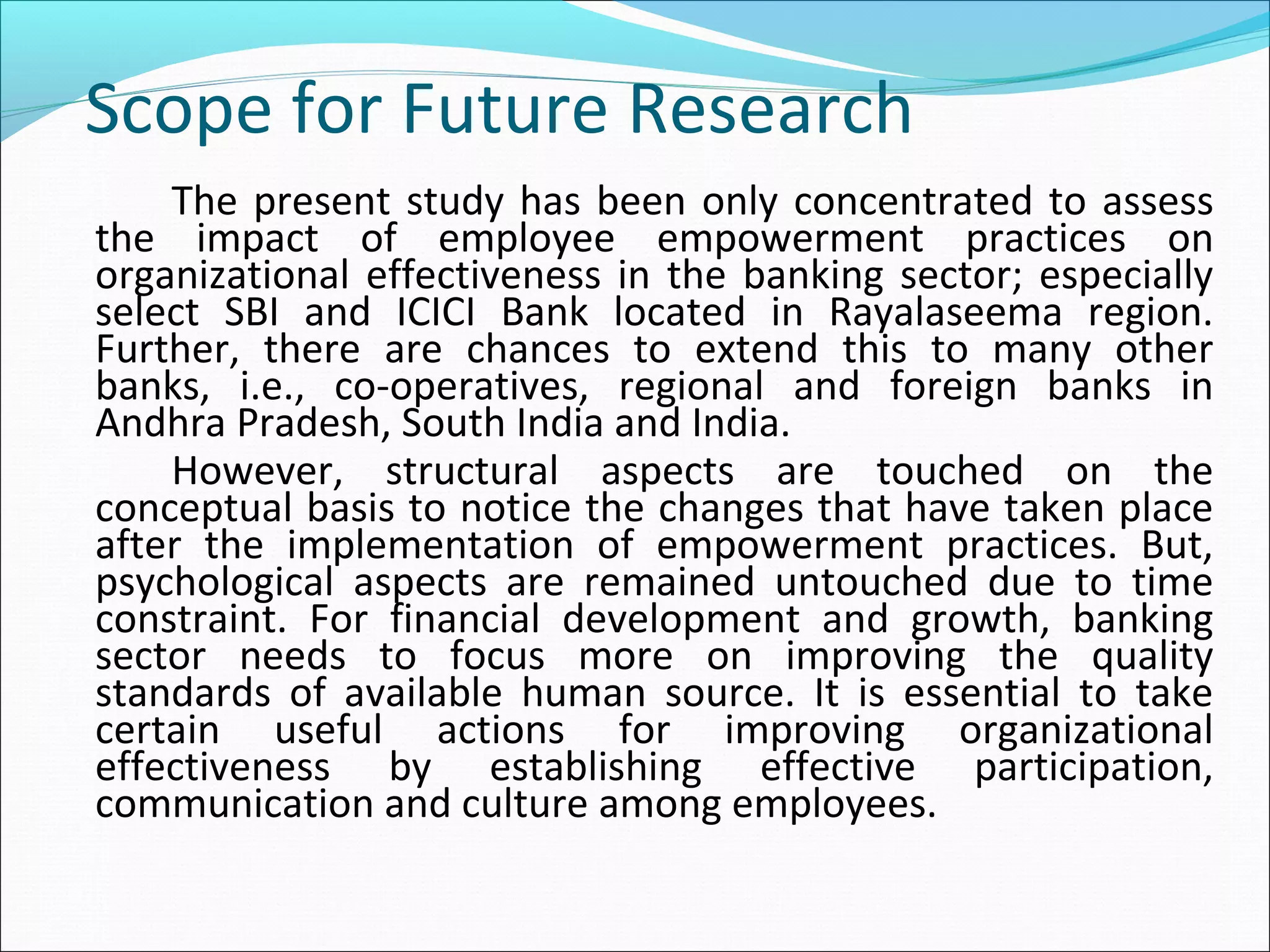 Scope for Future Research

The present study has been only concentrated to assess the impact of employee empowerment practices on organizational effectiveness in the banking sector; especially select SBI and ICICI Bank located in Rayalaseema region. Further, there are chances to extend this to many other banks, i.e., co-operatives, regional and foreign banks in Andhra Pradesh, South India and India.

However, structural aspects are touched on the conceptual basis to notice the changes that have taken place after the implementation of empowerment practices. But, psychological aspects are remained untouched due to time constraint. For financial development and growth, banking sector needs to focus more on improving the quality standards of available human source. It is essential to take certain useful actions for improving organizational effectiveness by establishing effective participation, communication and culture among employees.